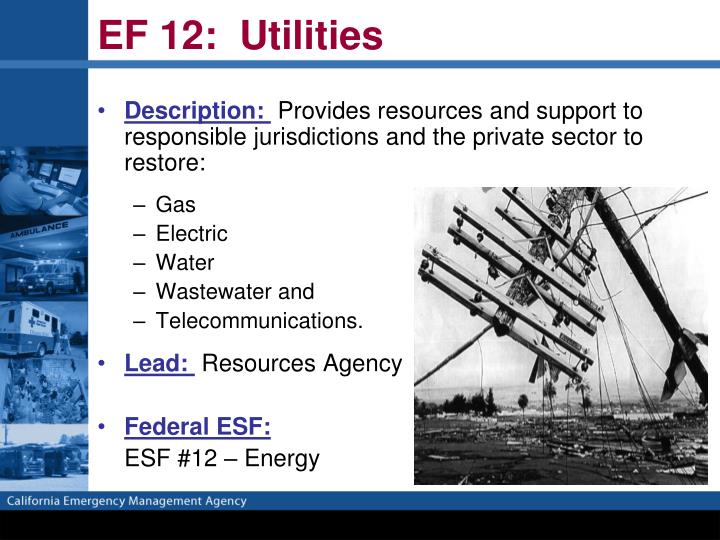 EF 12: Utilities

• Description: Provides resources and support to responsible jurisdictions and the private sector to restore:

– Gas
– Electric
– Water
– Wastewater and
– Telecommunications.

• Lead: Resources Agency

• Federal ESF:
ESF #12 – Energy

AMBULANCE

California Emergency Management Agency